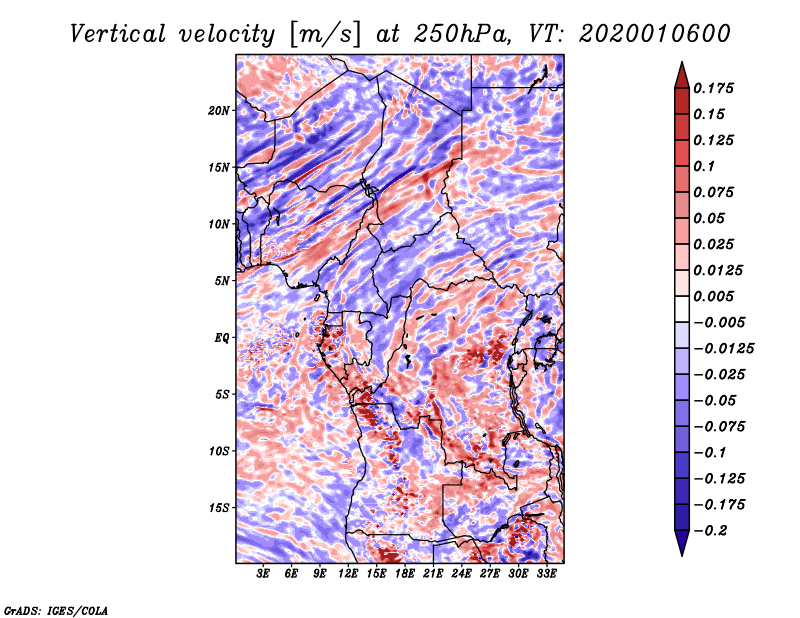 Vertical velocity [m/s] at 250hPa, VT: 2020010600

20N
15N
10N
5N
EQ
5S
10S
15S

3E 6E 9E 12E 15E 18E 21E 24E 27E 30E 33E

0.175
0.15
0.125
0.1
0.075
0.05
0.025
0.0125
0.005
−0.005
−0.0125
−0.025
−0.05
−0.075
−0.1
−0.125
−0.175
−0.2

GrADS: IGES/COLA